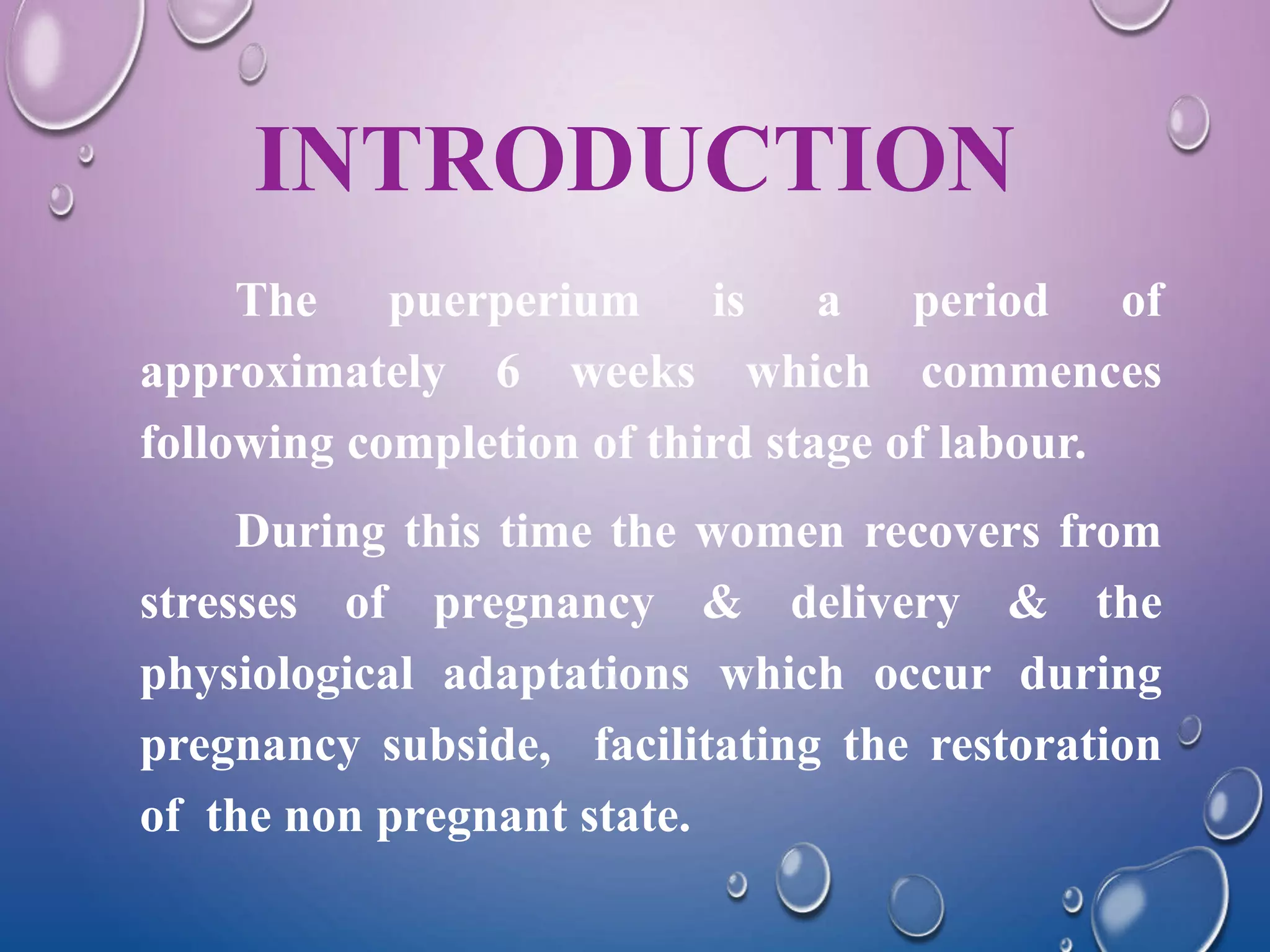 INTRODUCTION

The puerperium is a period of approximately 6 weeks which commences following completion of third stage of labour.

During this time the women recovers from stresses of pregnancy & delivery & the physiological adaptations which occur during pregnancy subside, facilitating the restoration of the non pregnant state.